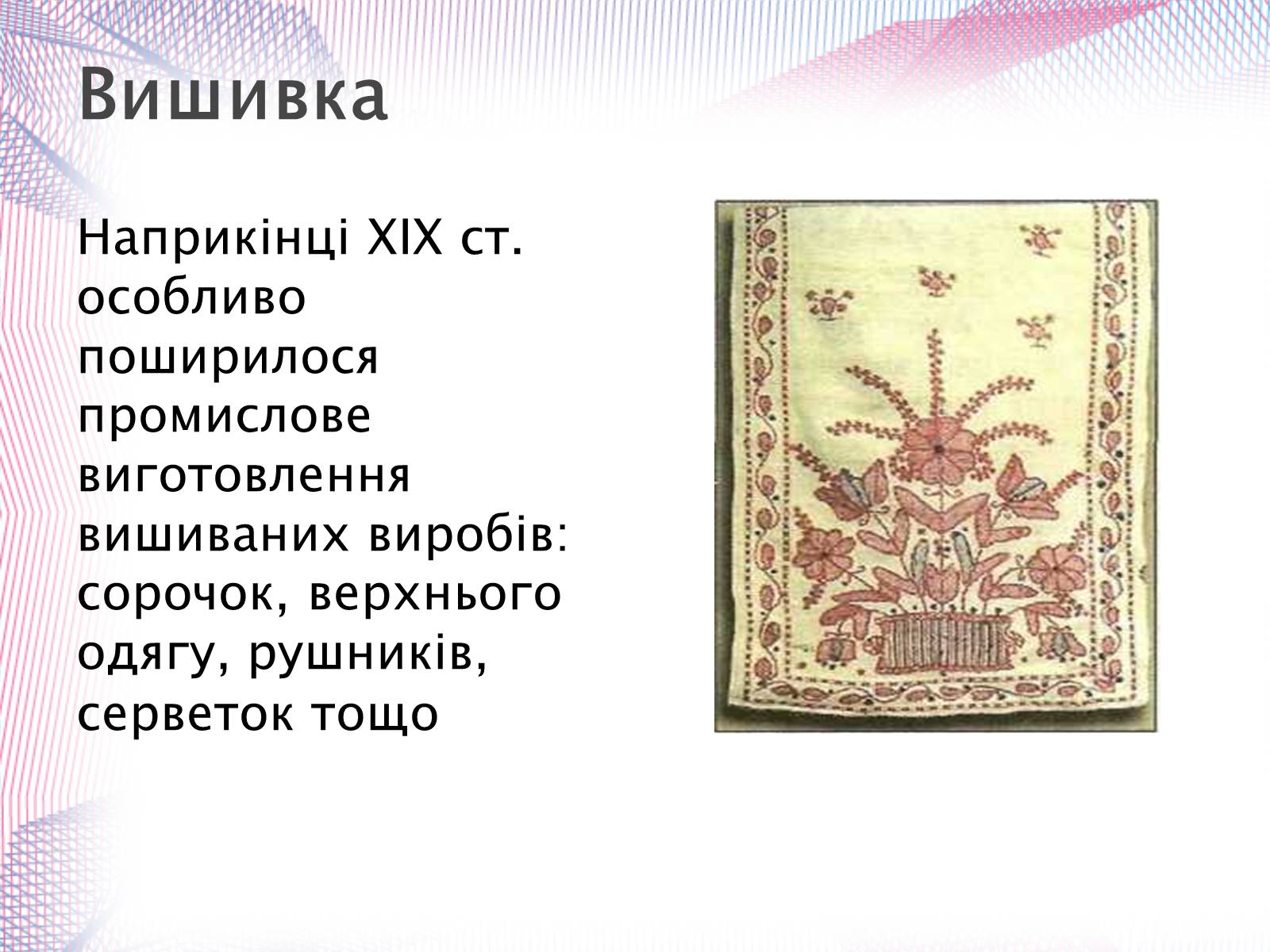 Вишивка

Наприкінці XIX ст. особливо поширилося промислове виготовлення вишиваних виробів: сорочок, верхнього одягу, рушників, серветок тощо